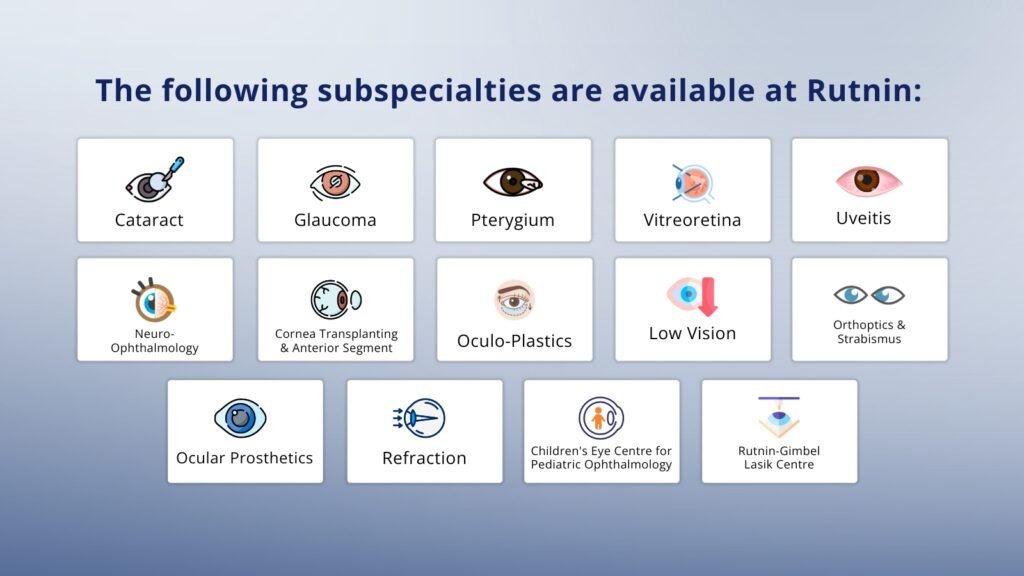 The following subspecialties are available at Rutnin:

Cataract

Glaucoma

Pterygium

Vitreoretina

Uveitis

Neuro-Ophthalmology

Cornea Transplanting & Anterior Segment

Oculo-Plastics

Low Vision

Orthoptics & Strabismus

Ocular Prosthetics

Refraction

Children's Eye Centre for Pediatric Ophthalmology

Rutnin-Gimbel Lasik Centre